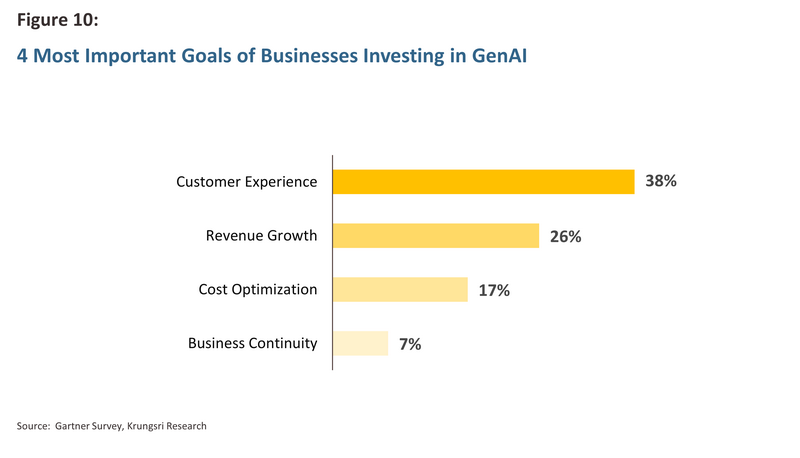 Figure 10:

4 Most Important Goals of Businesses Investing in GenAI

Customer Experience 38%

Revenue Growth 26%

Cost Optimization 17%

Business Continuity 7%

Source: Gartner Survey, Krungsri Research